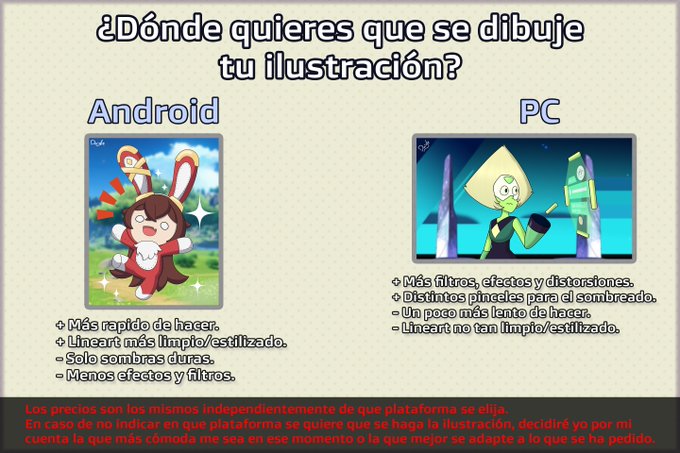 ¿Dónde quieres que se dibuje tu ilustración?

Android

+ Más rapido de hacer.
+ Lineart más limpio/estilizado.
- Solo sombras duras.
- Menos efectos y filtros.

PC

+ Más filtros, efectos y distorsiones.
+ Distintos pinceles para el sombreado.
- Un poco más lento de hacer.
- Lineart no tan limpio/estilizado.

Los precios son los mismos independientemente de que plataforma se elija.
En caso de no indicar en que plataforma se quiere que se haga la ilustración, decidiré yo por mi cuenta la que más cómoda me sea en ese momento o la que mejor se adapte a lo que se ha pedido.